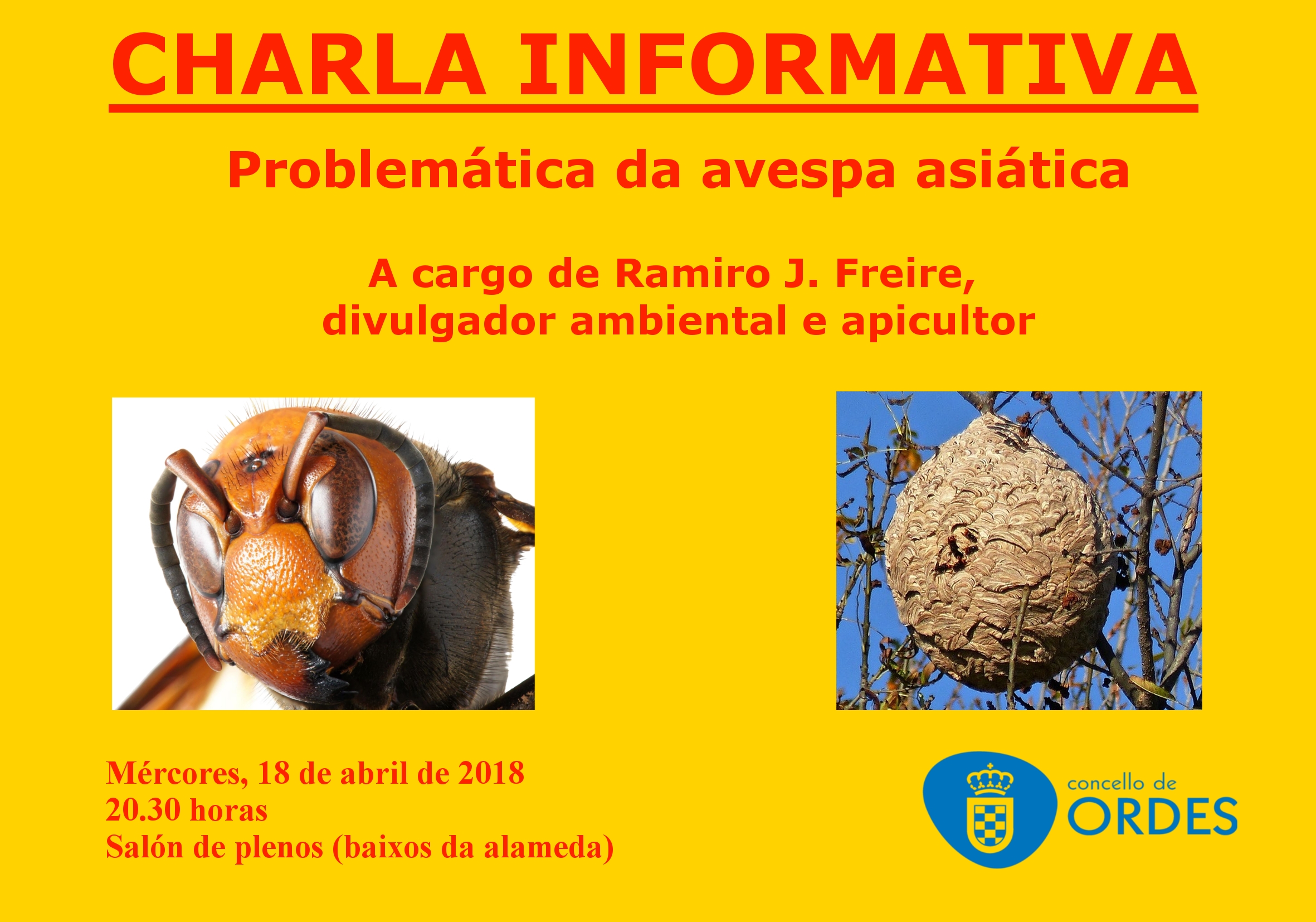 CHARLA INFORMATIVA

Problemática da avespa asiática

A cargo de Ramiro J. Freire, divulgador ambiental e apicultor

Mércores, 18 de abril de 2018
20.30 horas
Salón de plenos (baixos da alameda)

concello de
ORDES